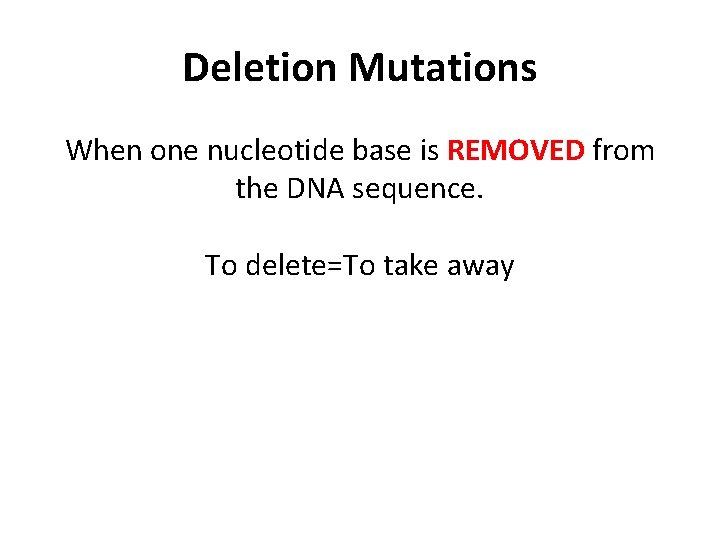 Deletion Mutations

When one nucleotide base is REMOVED from the DNA sequence.

To delete=To take away